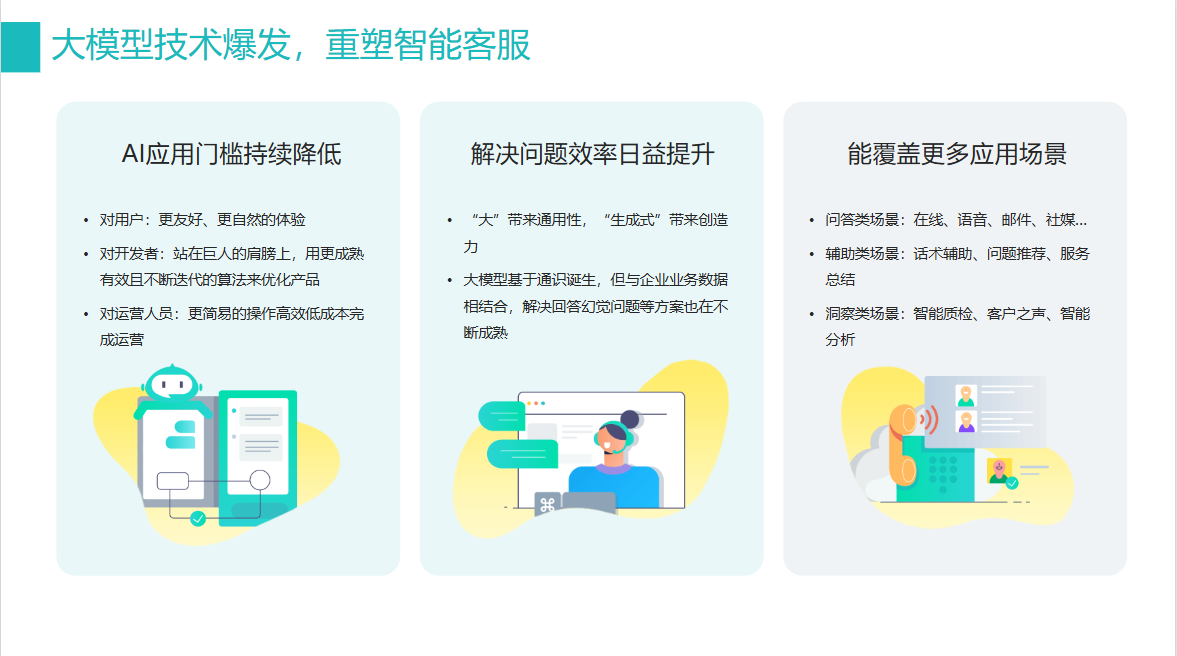 大模型技术爆发，重塑智能客服

AI应用门槛持续降低

• 对用户：更友好、更自然的体验
• 对开发者：站在巨人的肩膀上，用更成熟有效且不断迭代的算法来优化产品
• 对运营人员：更简易的操作高效低成本完成运营

解决问题效率日益提升

• “大”带来通用性，“生成式”带来创造力
• 大模型基于通识诞生，但与企业业务数据相结合，解决回答幻觉问题等方案也在不断成熟

能覆盖更多应用场景

• 问答类场景：在线、语音、邮件、社媒...
• 辅助类场景：话术辅助、问题推荐、服务总结
• 洞察类场景：智能质检、客户之声、智能分析